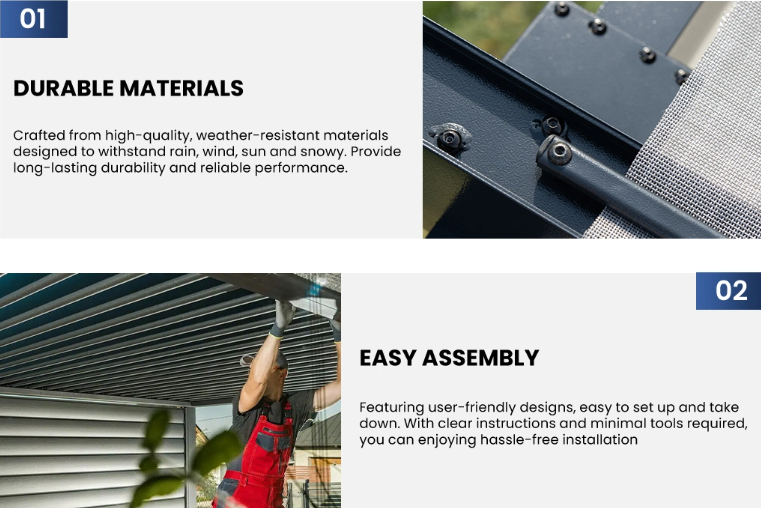 01

DURABLE MATERIALS

Crafted from high-quality, weather-resistant materials designed to withstand rain, wind, sun and snowy. Provide long-lasting durability and reliable performance.

02

EASY ASSEMBLY

Featuring user-friendly designs, easy to set up and take down. With clear instructions and minimal tools required, you can enjoying hassle-free installation